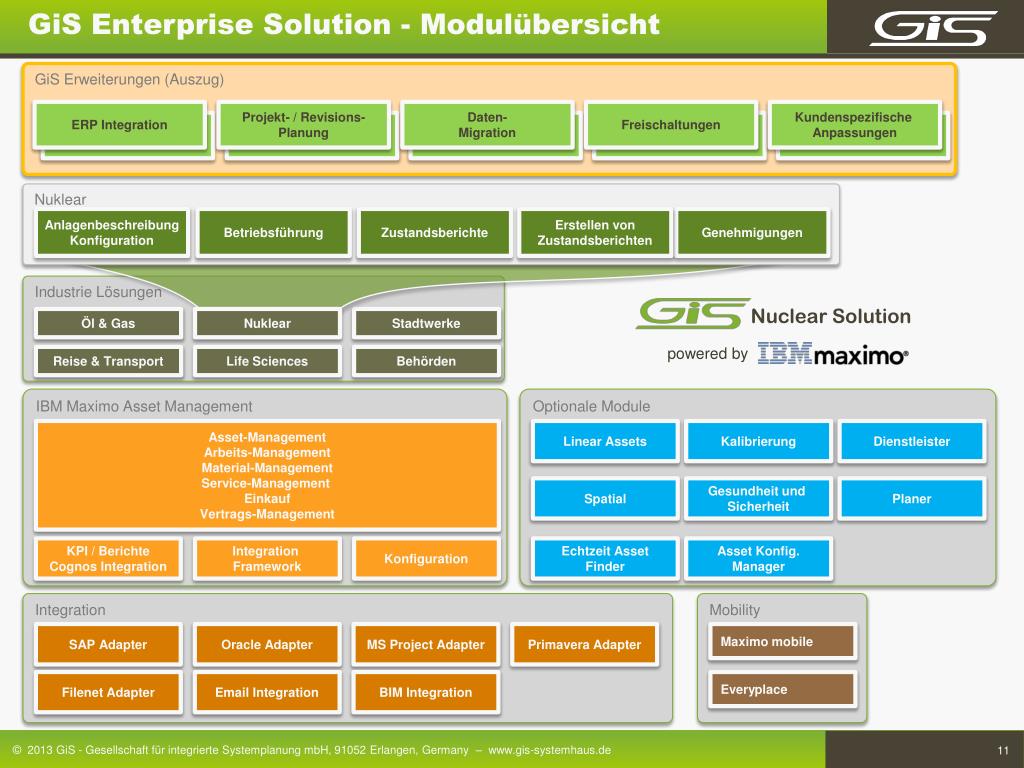 GiS Enterprise Solution - Modulübersicht

GiS

GiS Erweiterungen (Auszug)

ERP Integration

Projekt- / Revisions-Planung

Daten-Migration

Freischaltungen

Kundenspezifische Anpassungen

Nuklear

Anlagenbeschreibung Konfiguration

Betriebsführung

Zustandsberichte

Erstellen von Zustandsberichten

Genehmigungen

Industrie Lösungen

Öl & Gas

Nuklear

Stadtwerke

Reise & Transport

Life Sciences

Behörden

GiS Nuclear Solution

powered by IBM maximo®

IBM Maximo Asset Management

Asset-Management
Arbeits-Management
Material-Management
Service-Management
Einkauf
Vertrags-Management

KPI / Berichte Cognos Integration

Integration Framework

Konfiguration

Optionale Module

Linear Assets

Kalibrierung

Dienstleister

Spatial

Gesundheit und Sicherheit

Planer

Echtzeit Asset Finder

Asset Konfig. Manager

Integration

SAP Adapter

Oracle Adapter

MS Project Adapter

Primavera Adapter

Filenet Adapter

Email Integration

BIM Integration

Mobility

Maximo mobile

Everyplace

© 2013 GiS - Gesellschaft für integrierte Systemplanung mbH, 91052 Erlangen, Germany – www.gis-systemhaus.de

11